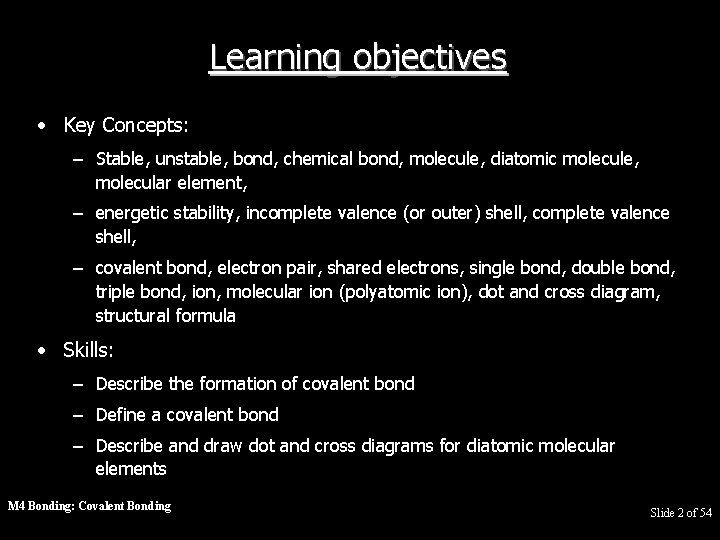 Learning objectives

• Key Concepts:
– Stable, unstable, bond, chemical bond, molecule, diatomic molecule, molecular element,
– energetic stability, incomplete valence (or outer) shell, complete valence shell,
– covalent bond, electron pair, shared electrons, single bond, double bond, triple bond, ion, molecular ion (polyatomic ion), dot and cross diagram, structural formula

• Skills:
– Describe the formation of covalent bond
– Define a covalent bond
– Describe and draw dot and cross diagrams for diatomic molecular elements

M4 Bonding: Covalent Bonding

Slide 2 of 54